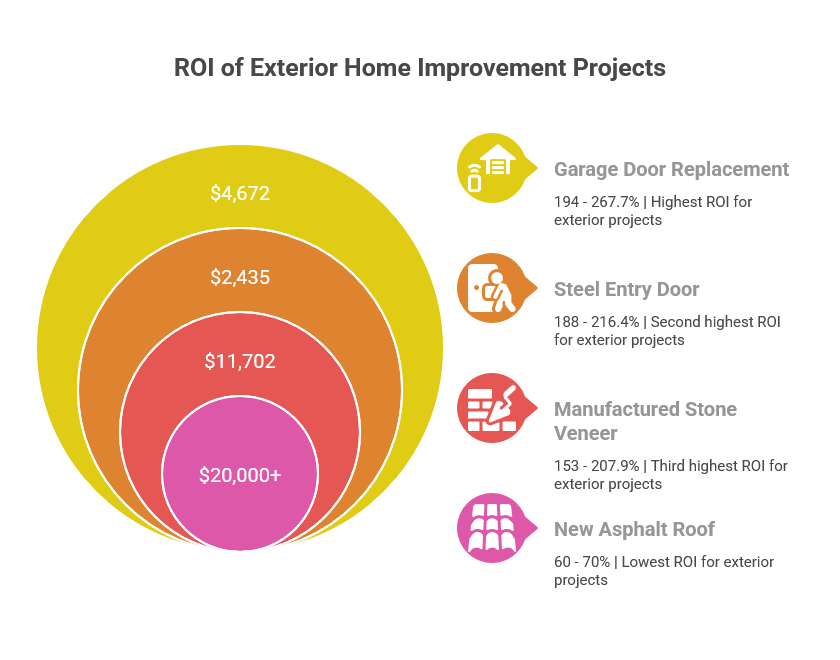 ROI of Exterior Home Improvement Projects

$4,672

$2,435

$11,702

$20,000+

Garage Door Replacement

194 - 267.7% | Highest ROI for exterior projects

Steel Entry Door

188 - 216.4% | Second highest ROI for exterior projects

Manufactured Stone Veneer

153 - 207.9% | Third highest ROI for exterior projects

New Asphalt Roof

60 - 70% | Lowest ROI for exterior projects